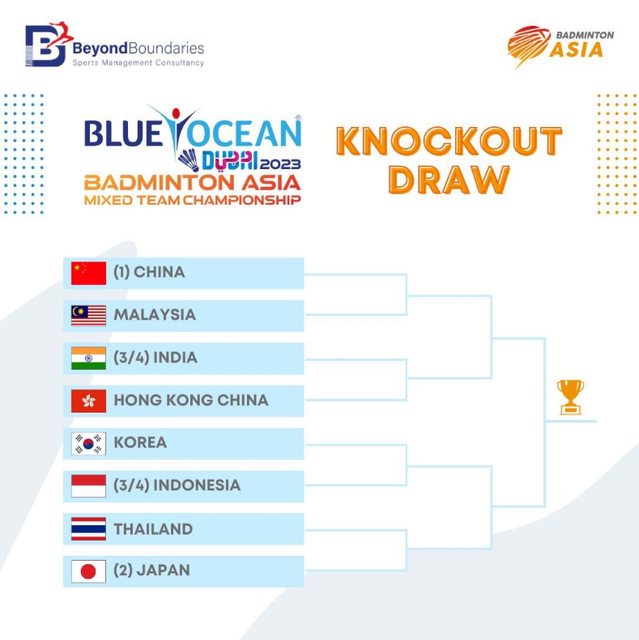 BeyondBoundaries
Sports Management Consultancy

BADMINTON ASIA

BLUE OCEAN
DUBAI 2023
BADMINTON ASIA
MIXED TEAM CHAMPIONSHIP

KNOCKOUT DRAW

(1) CHINA
MALAYSIA
(3/4) INDIA
HONG KONG CHINA
KOREA
(3/4) INDONESIA
THAILAND
(2) JAPAN